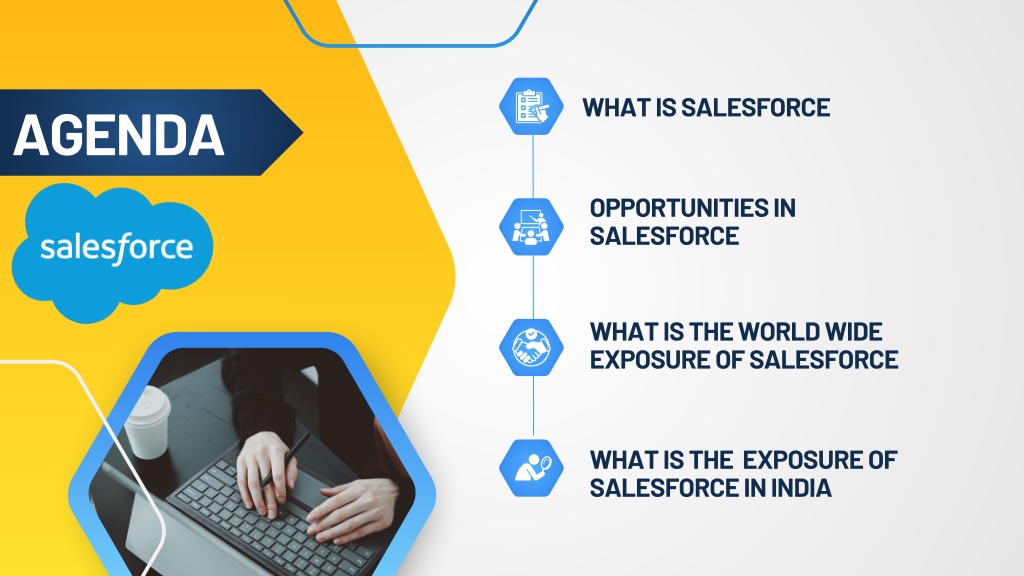 AGENDA

salesforce

WHAT IS SALESFORCE

OPPORTUNITIES IN SALESFORCE

WHAT IS THE WORLD WIDE EXPOSURE OF SALESFORCE

WHAT IS THE  EXPOSURE OF SALESFORCE IN INDIA